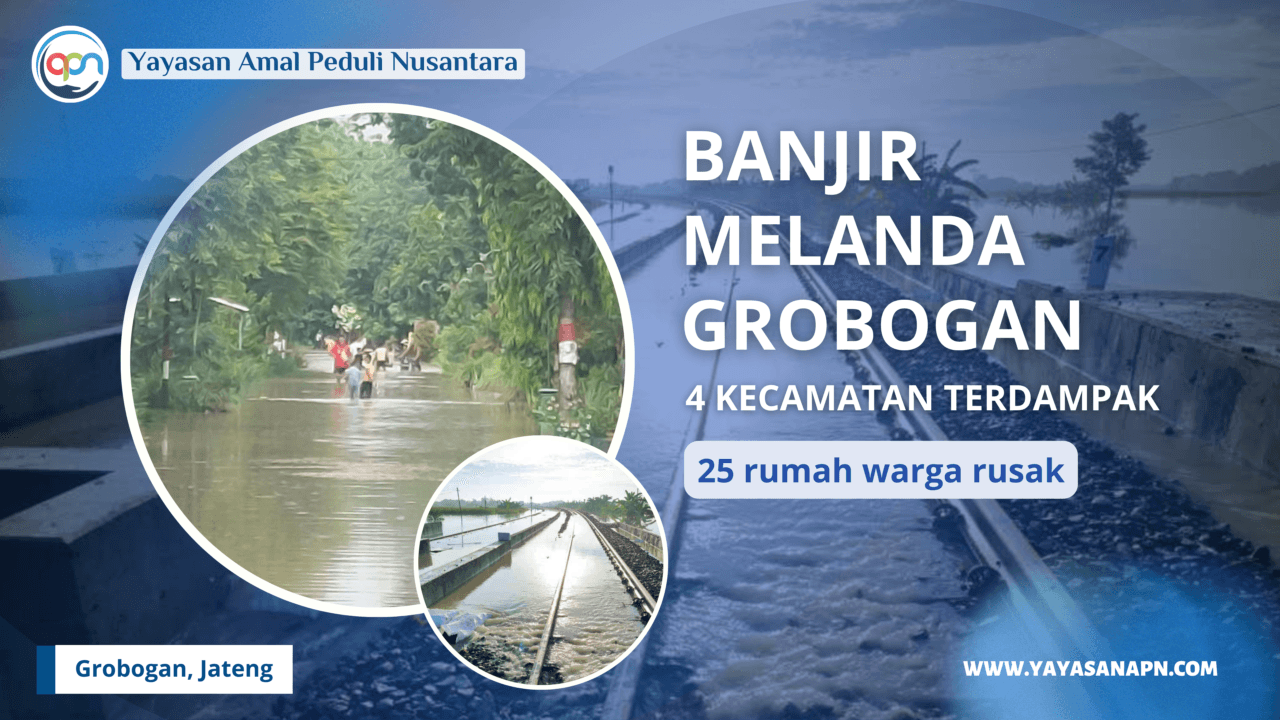 apn

Yayasan Amal Peduli Nusantara

BANJIR MELANDA GROBOGAN

4 KECAMATAN TERDAMPAK

25 rumah warga rusak

Grobogan, Jateng

WWW.YAYASANAPN.COM